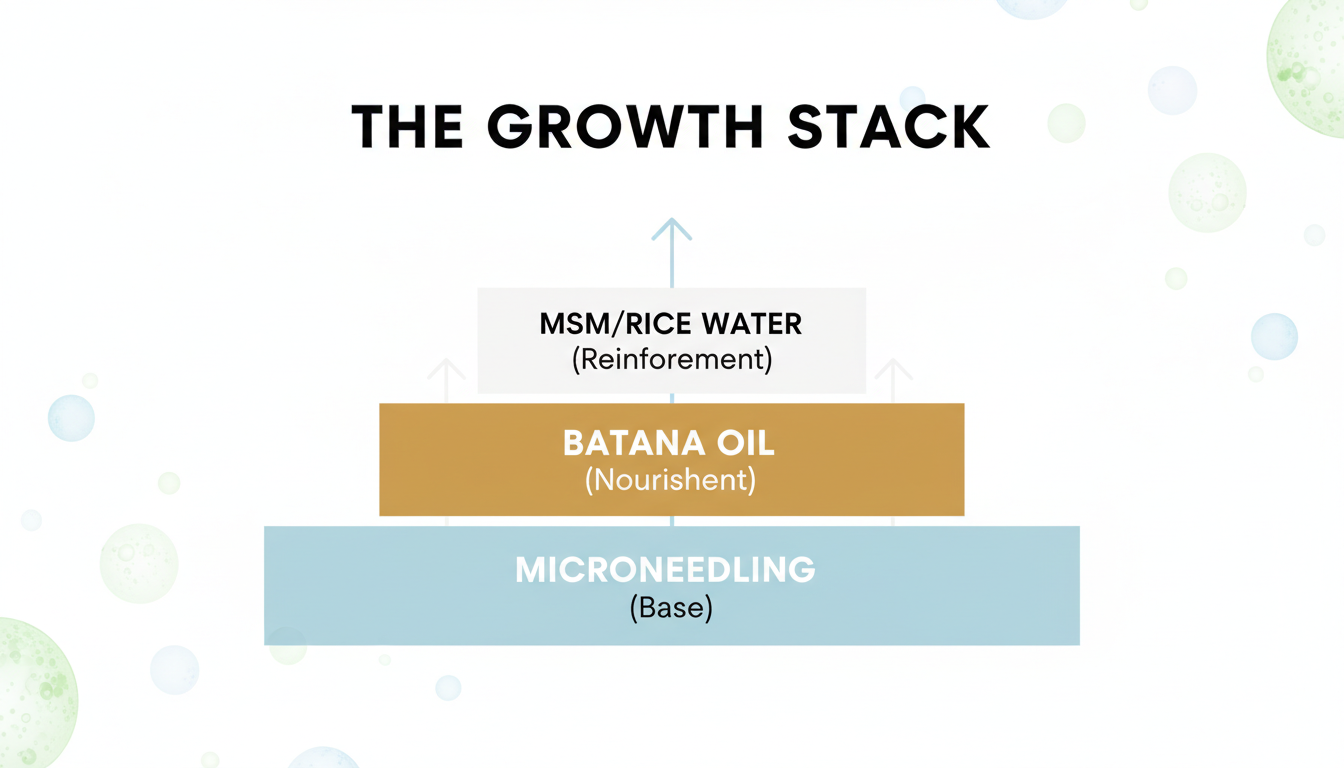 THE GROWTH STACK

MSM/RICE WATER
(Reinforement)

BATANA OIL
(Nourishent)

MICRONEEDLING
(Base)